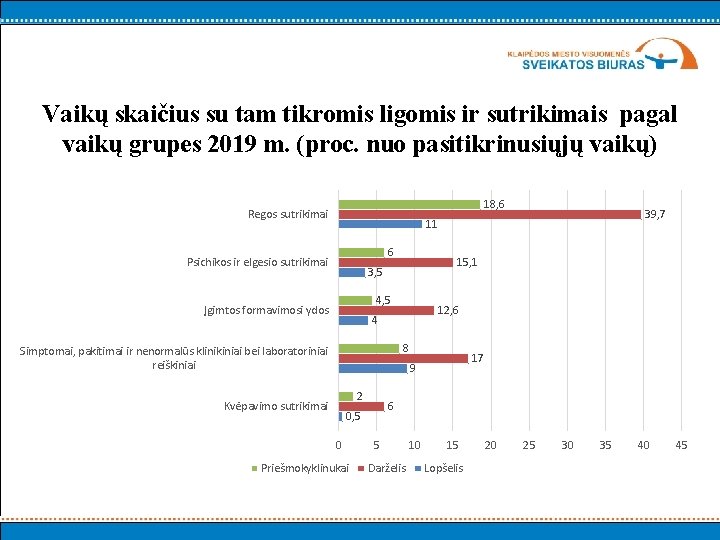 KLAIPĖDOS MIESTO VISUOMENĖS
SVEIKATOS BIURAS

Vaikų skaičius su tam tikromis ligomis ir sutrikimais pagal vaikų grupes 2019 m. (proc. nuo pasitikrinusiųjų vaikų)

Regos sutrikimai
18,6
39,7
11

Psichikos ir elgesio sutrikimai
6
15,1
3,5

Įgimtos formavimosi ydos
4,5
12,6
4

Simptomai, pakitimai ir nenormalūs klinikiniai bei laboratoriniai reiškiniai
8
17
9

Kvėpavimo sutrikimai
2
6
0,5

0 5 10 15 20 25 30 35 40 45

Priešmokyklinukai Darželis Lopšelis